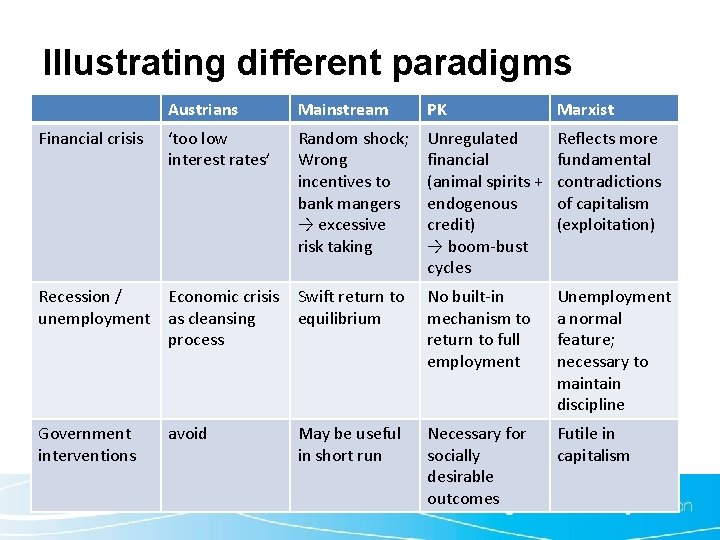 Illustrating different paradigms

| | Austrians | Mainstream | PK | Marxist |
|---|---|---|---|---|
| Financial crisis | 'too low interest rates' | Random shock; Wrong incentives to bank mangers → excessive risk taking | Unregulated financial (animal spirits + endogenous credit) → boom-bust cycles | Reflects more fundamental contradictions of capitalism (exploitation) |
| Recession / unemployment | Economic crisis as cleansing process | Swift return to equilibrium | No built-in mechanism to return to full employment | Unemployment a normal feature; necessary to maintain discipline |
| Government interventions | avoid | May be useful in short run | Necessary for socially desirable outcomes | Futile in capitalism |